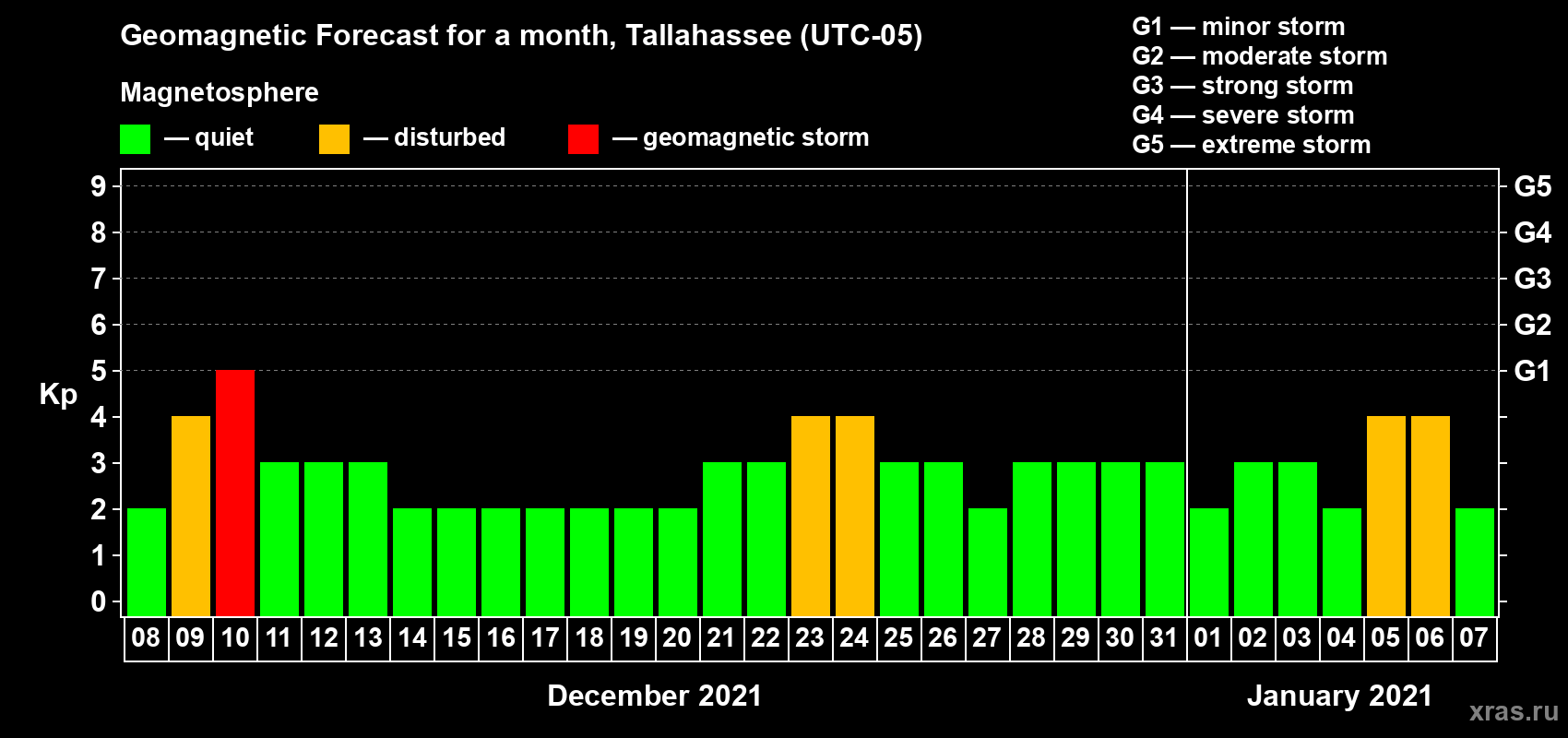 Geomagnetic Forecast for a month, Tallahassee (UTC-05)

Magnetosphere

— quiet — disturbed — geomagnetic storm

G1 — minor storm
G2 — moderate storm
G3 — strong storm
G4 — severe storm
G5 — extreme storm

Kp

9
8
7
6
5
4
3
2
1
0

G5
G4
G3
G2
G1

08 09 10 11 12 13 14 15 16 17 18 19 20 21 22 23 24 25 26 27 28 29 30 31 01 02 03 04 05 06 07

December 2021

January 2021

xras.ru